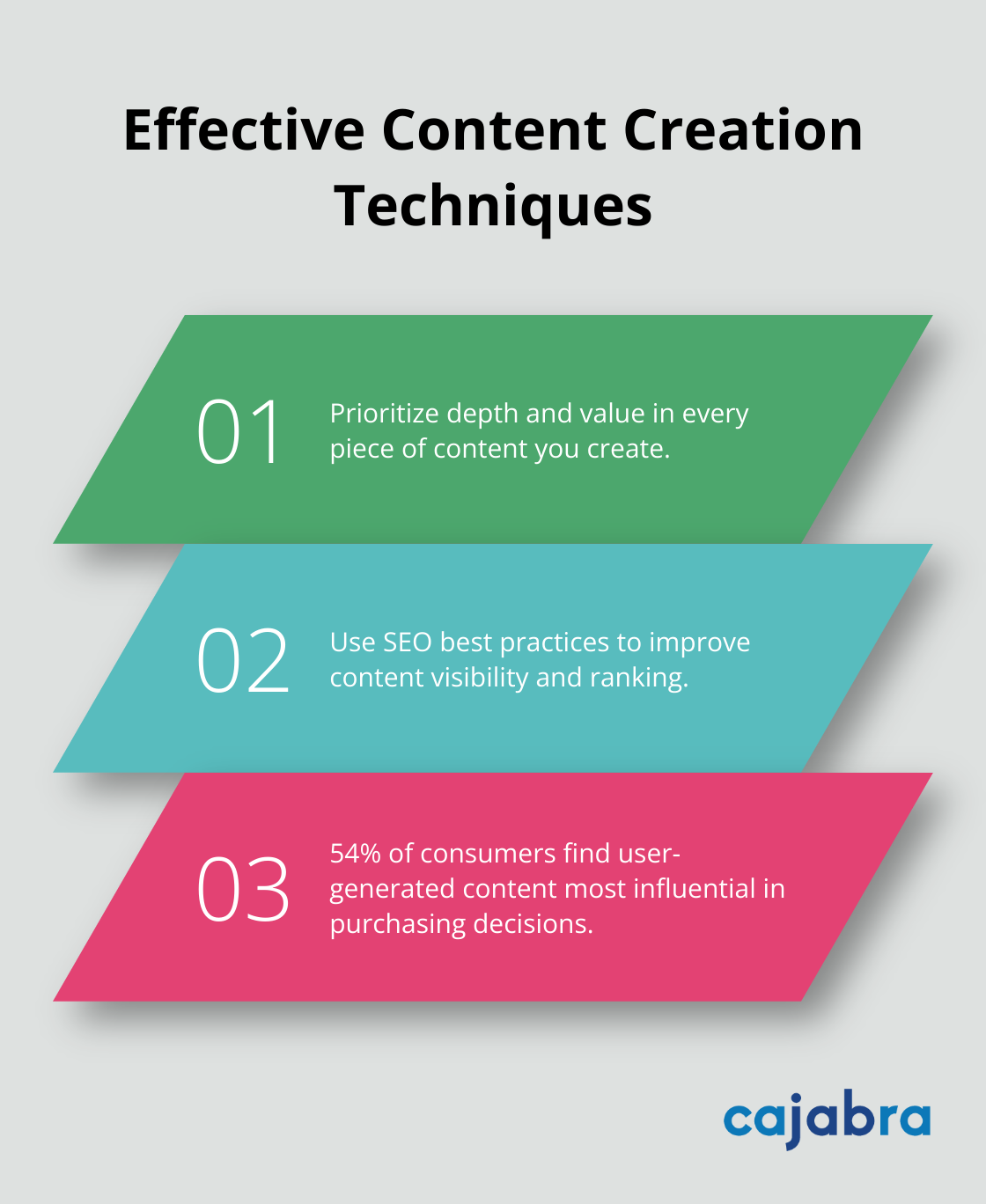 Effective Content Creation Techniques

01 Prioritize depth and value in every piece of content you create.

02 Use SEO best practices to improve content visibility and ranking.

03 54% of consumers find user-generated content most influential in purchasing decisions.

cajabra